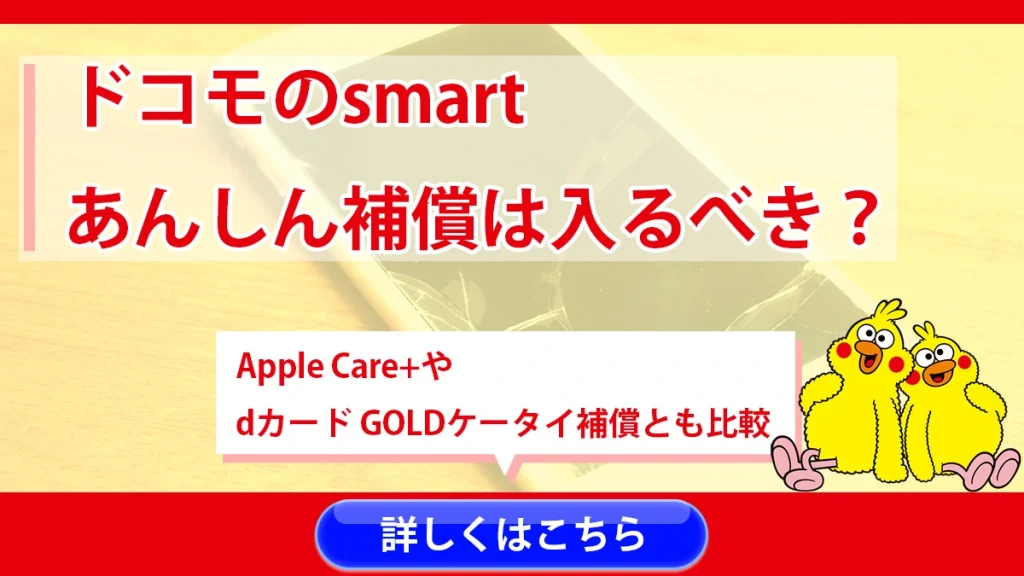 ドコモのsmart
あんしん補償は入るべき？

Apple Care+や
dカード GOLDケータイ補償とも比較

詳しくはこちら